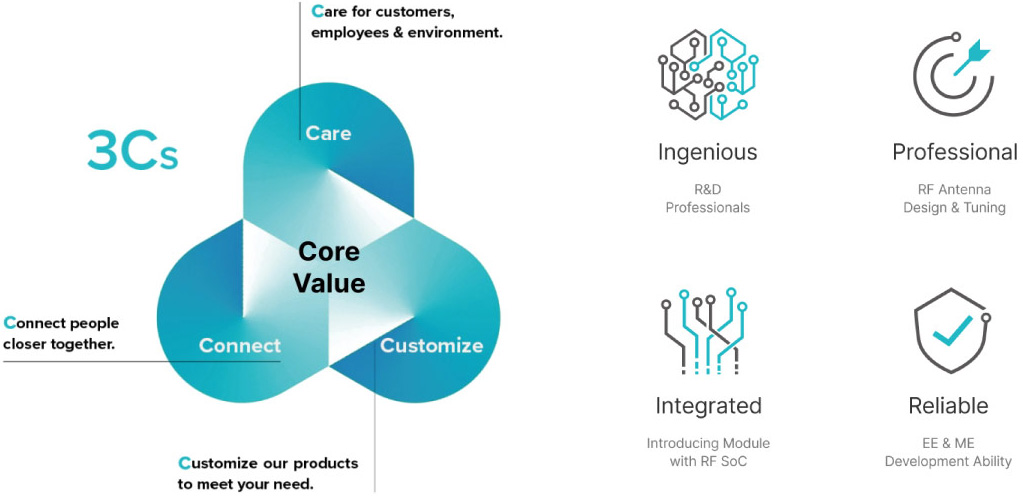 Care for customers, employees & environment.

3Cs

Care

Core Value

Connect people closer together.

Connect

Customize

Customize our products to meet your need.

Ingenious

R&D Professionals

Professional

RF Antenna Design & Tuning

Integrated

Introducing Module with RF SoC

Reliable

EE & ME Development Ability